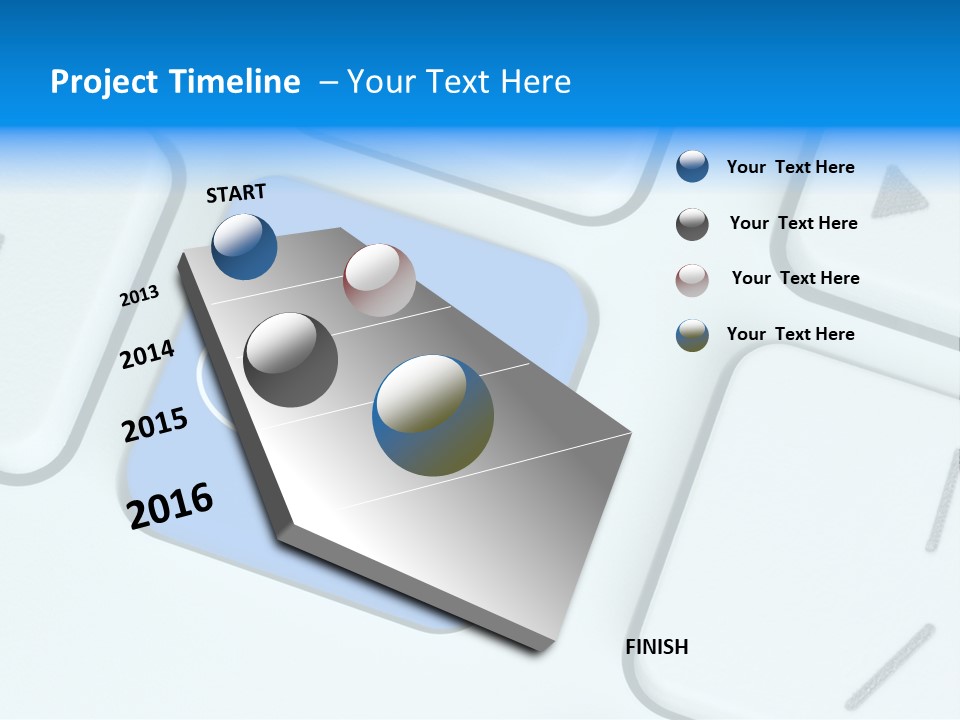 Project Timeline – Your Text Here

START

2013

2014

2015

2016

FINISH

Your Text Here

Your Text Here

Your Text Here

Your Text Here